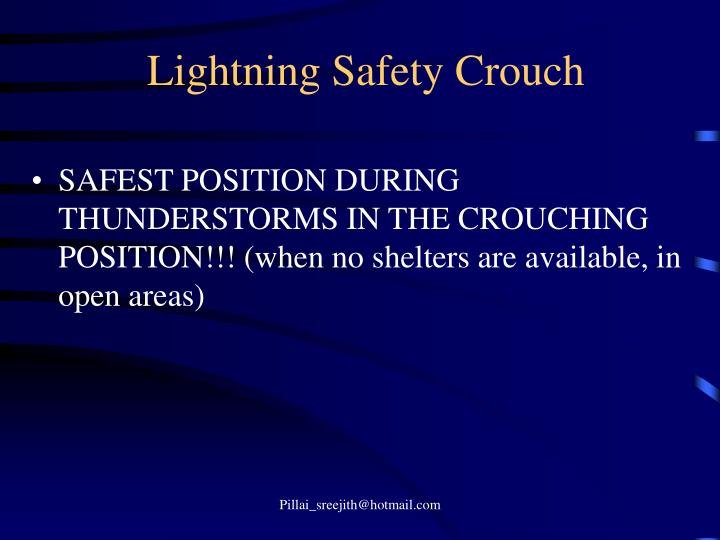 Lightning Safety Crouch

• SAFEST POSITION DURING THUNDERSTORMS IN THE CROUCHING POSITION!!! (when no shelters are available, in open areas)

Pillai_sreejith@hotmail.com